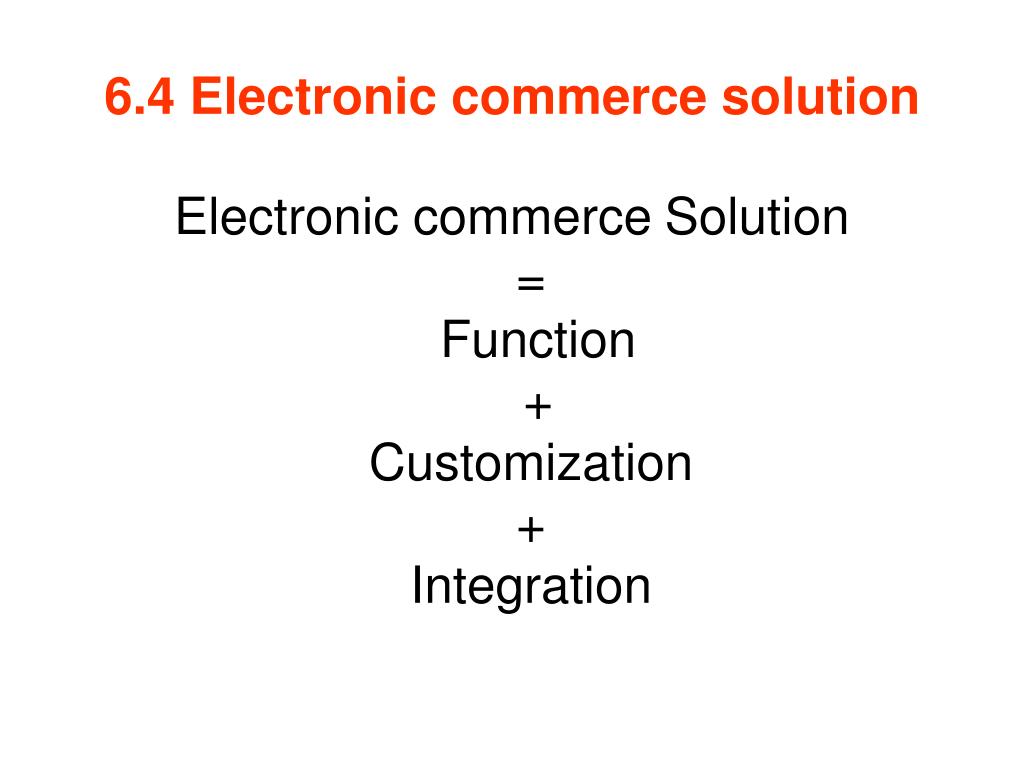 6.4 Electronic commerce solution

Electronic commerce Solution
=
Function
+
Customization
+
Integration